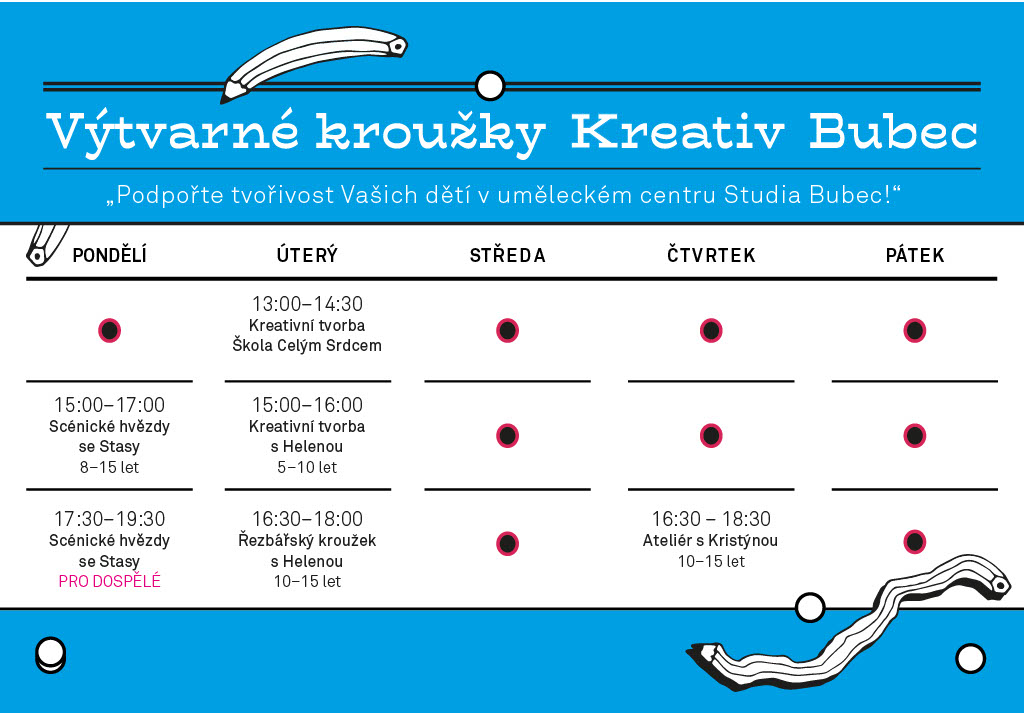 Výtvarné kroužky Kreativ Bubec

„Podpořte tvořivost Vašich dětí v uměleckém centru Studia Bubec!“

| PONDĚLÍ | ÚTERÝ | STŘEDA | ČTVRTEK | PÁTEK |
|---|---|---|---|---|
|  | 13:00–14:30 Kreativní tvorba Škola Celým Srdcem |  |  |  |
| 15:00–17:00 Scénické hvězdy se Stasy 8–15 let | 15:00–16:00 Kreativní tvorba s Helenou 5–10 let |  |  |  |
| 17:30–19:30 Scénické hvězdy se Stasy PRO DOSPĚLÉ | 16:30–18:00 Řezbářský kroužek s Helenou 10–15 let |  | 16:30 – 18:30 Ateliér s Kristýnou 10–15 let |  |